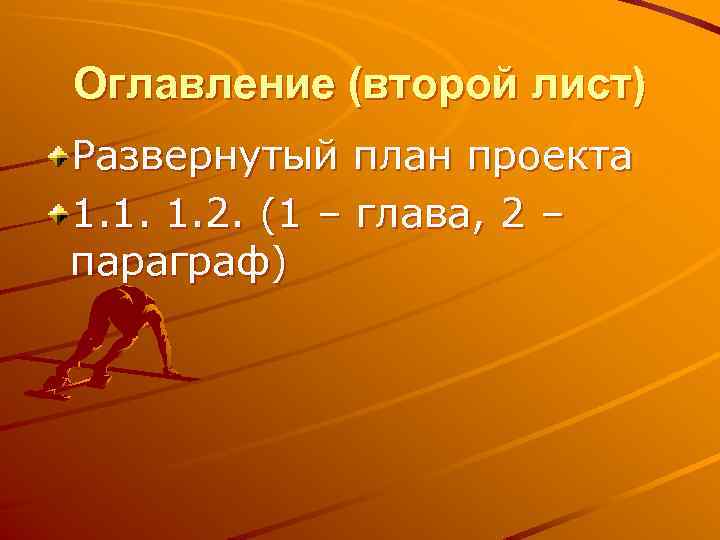 Оглавление (второй лист)

Развернутый план проекта

1.1. 1.2. (1 – глава, 2 – параграф)